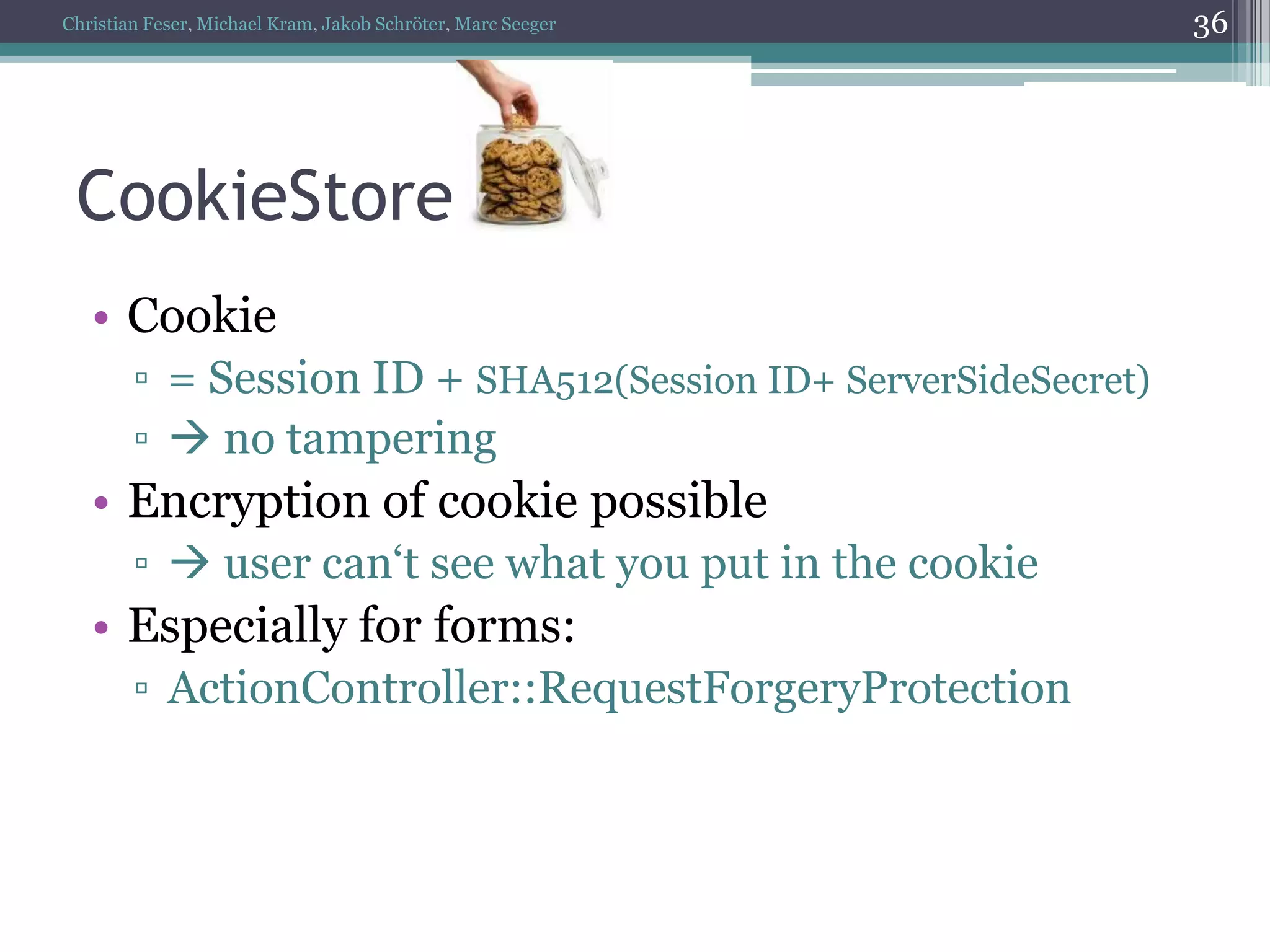 Christian Feser, Michael Kram, Jakob Schröter, Marc Seeger

36

CookieStore

• Cookie
▫ = Session ID + SHA512(Session ID+ ServerSideSecret)
▫ → no tampering
• Encryption of cookie possible
▫ → user can‘t see what you put in the cookie
• Especially for forms:
▫ ActionController::RequestForgeryProtection